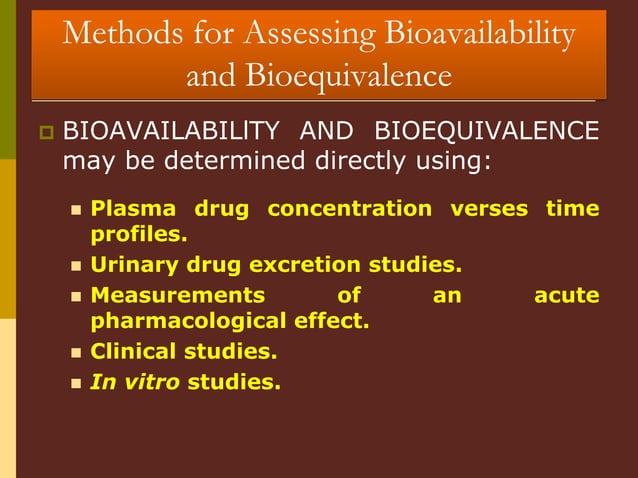 Methods for Assessing Bioavailability and Bioequivalence

BIOAVAILABILITY AND BIOEQUIVALENCE may be determined directly using:

Plasma drug concentration verses time profiles.

Urinary drug excretion studies.

Measurements of an acute pharmacological effect.

Clinical studies.

In vitro studies.